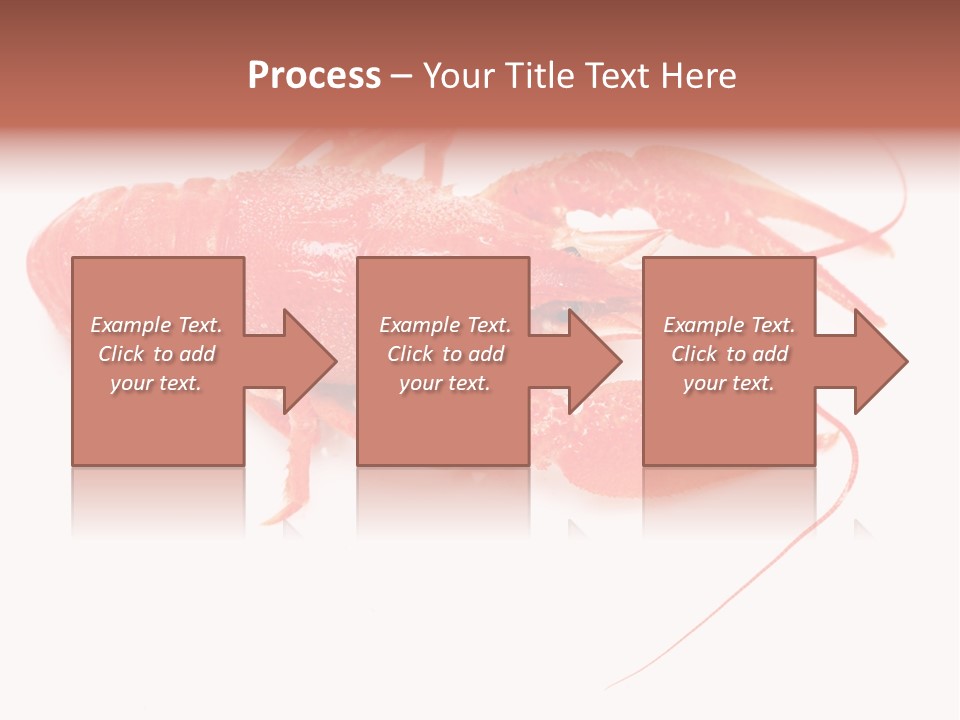 Process – Your Title Text Here

Example Text. Click to add your text.

Example Text. Click to add your text.

Example Text. Click to add your text.